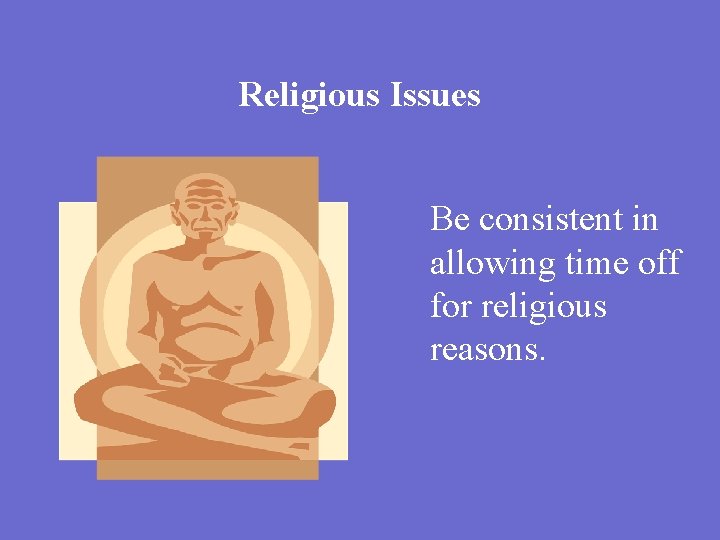 Religious Issues

Be consistent in allowing time off for religious reasons.